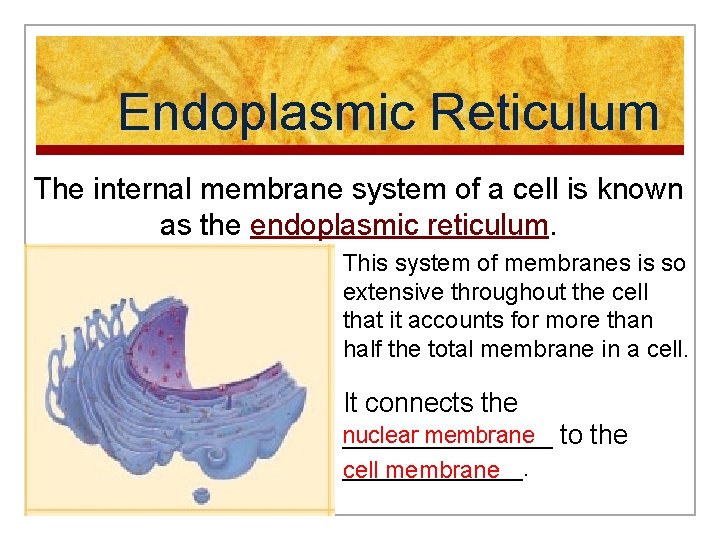 Endoplasmic Reticulum

The internal membrane system of a cell is known as the endoplasmic reticulum.

This system of membranes is so extensive throughout the cell that it accounts for more than half the total membrane in a cell.

It connects the nuclear membrane to the cell membrane.